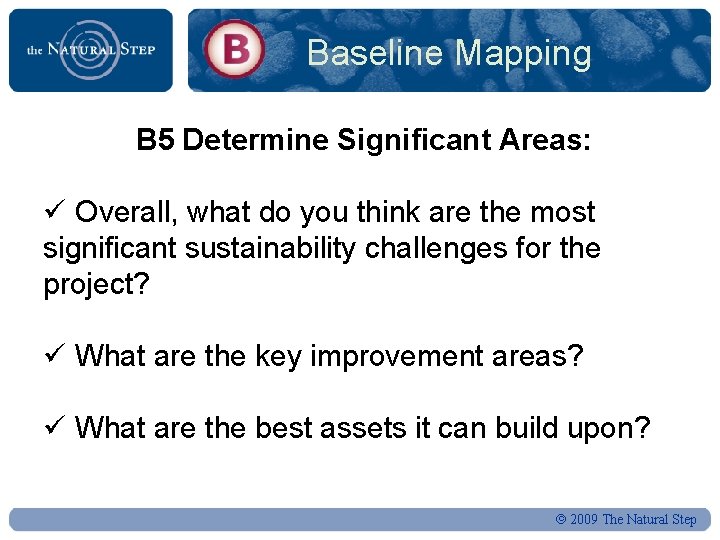 the NATURAL STEP

B

Baseline Mapping

B5 Determine Significant Areas:

✓ Overall, what do you think are the most significant sustainability challenges for the project?

✓ What are the key improvement areas?

✓ What are the best assets it can build upon?

© 2009 The Natural Step